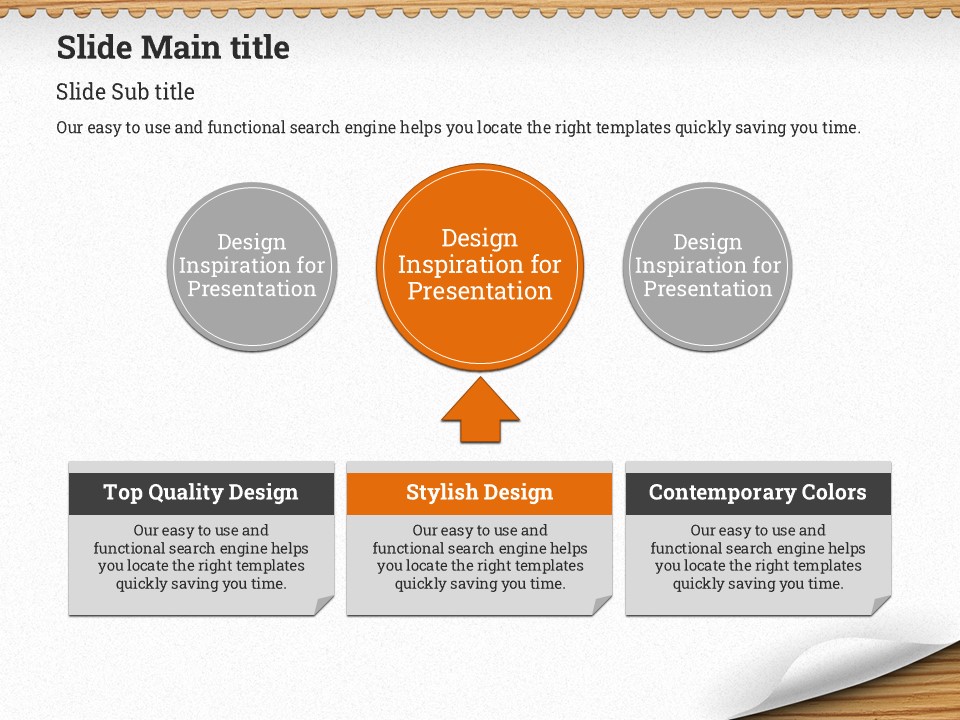 Slide Main title

Slide Sub title

Our easy to use and functional search engine helps you locate the right templates quickly saving you time.

Design Inspiration for Presentation

Design Inspiration for Presentation

Design Inspiration for Presentation

Top Quality Design

Our easy to use and functional search engine helps you locate the right templates quickly saving you time.

Stylish Design

Our easy to use and functional search engine helps you locate the right templates quickly saving you time.

Contemporary Colors

Our easy to use and functional search engine helps you locate the right templates quickly saving you time.